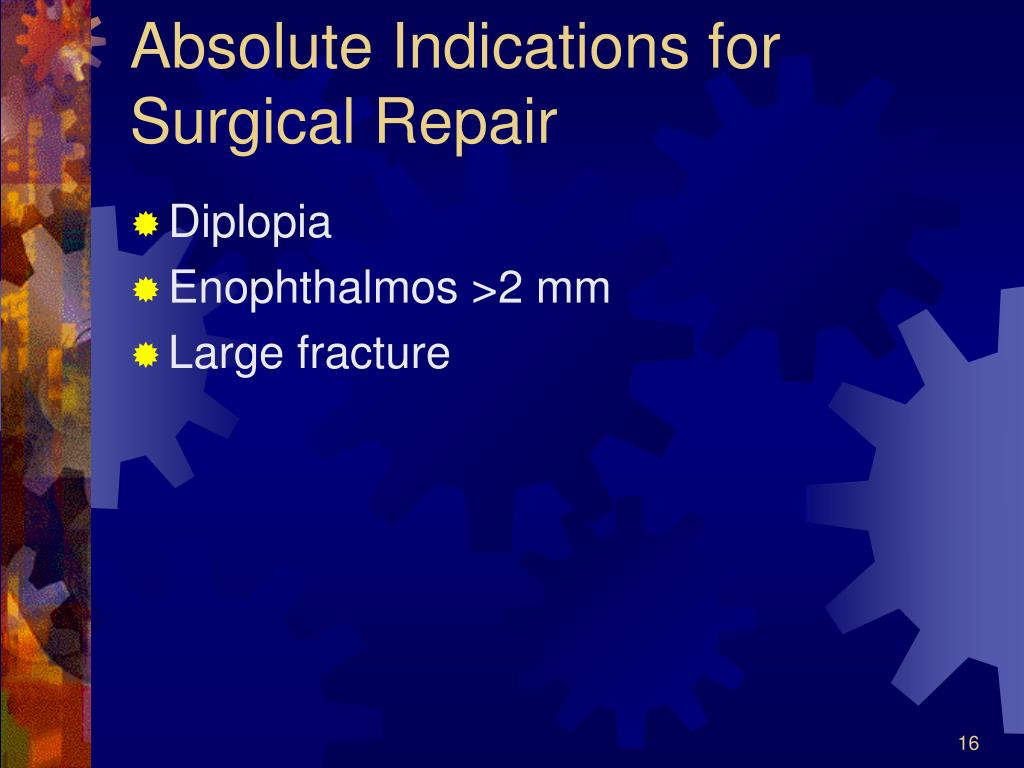 Absolute Indications for Surgical Repair

Diplopia
Enophthalmos >2 mm
Large fracture

16